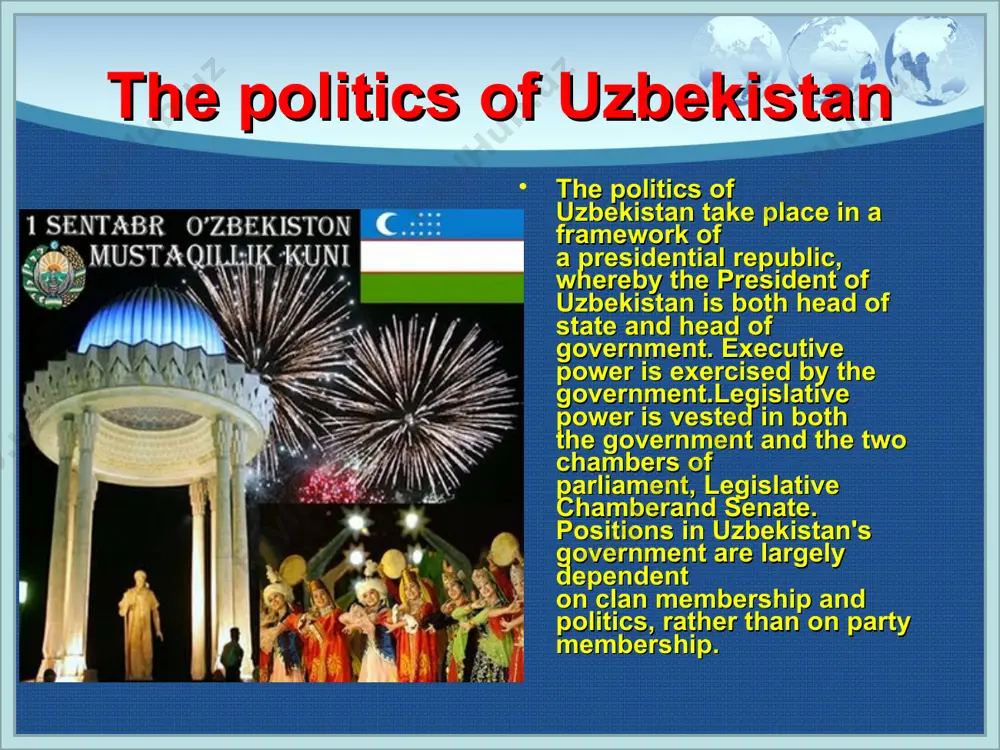 The politics of Uzbekistan

1 SENTABR O'ZBEKISTON MUSTAQILLIK KUNI

• The politics of Uzbekistan take place in a framework of a presidential republic, whereby the President of Uzbekistan is both head of state and head of government. Executive power is exercised by the government.Legislative power is vested in both the government and the two chambers of parliament, Legislative Chamberand Senate. Positions in Uzbekistan's government are largely dependent on clan membership and politics, rather than on party membership.